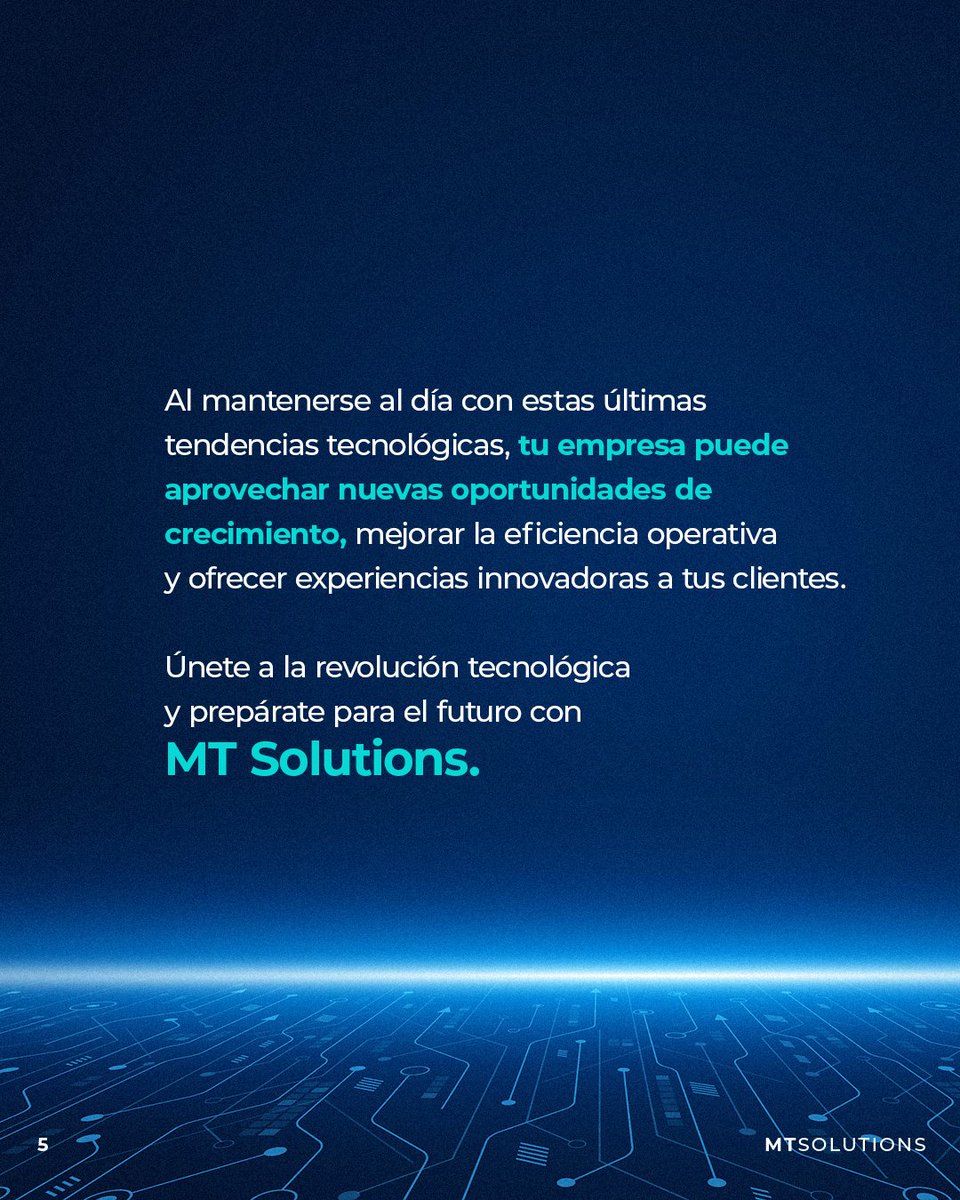 Al mantenerse al día con estas últimas tendencias tecnológicas, tu empresa puede aprovechar nuevas oportunidades de crecimiento, mejorar la eficiencia operativa y ofrecer experiencias innovadoras a tus clientes.

Únete a la revolución tecnológica y prepárate para el futuro con
MT Solutions.

5

MTSOLUTIONS